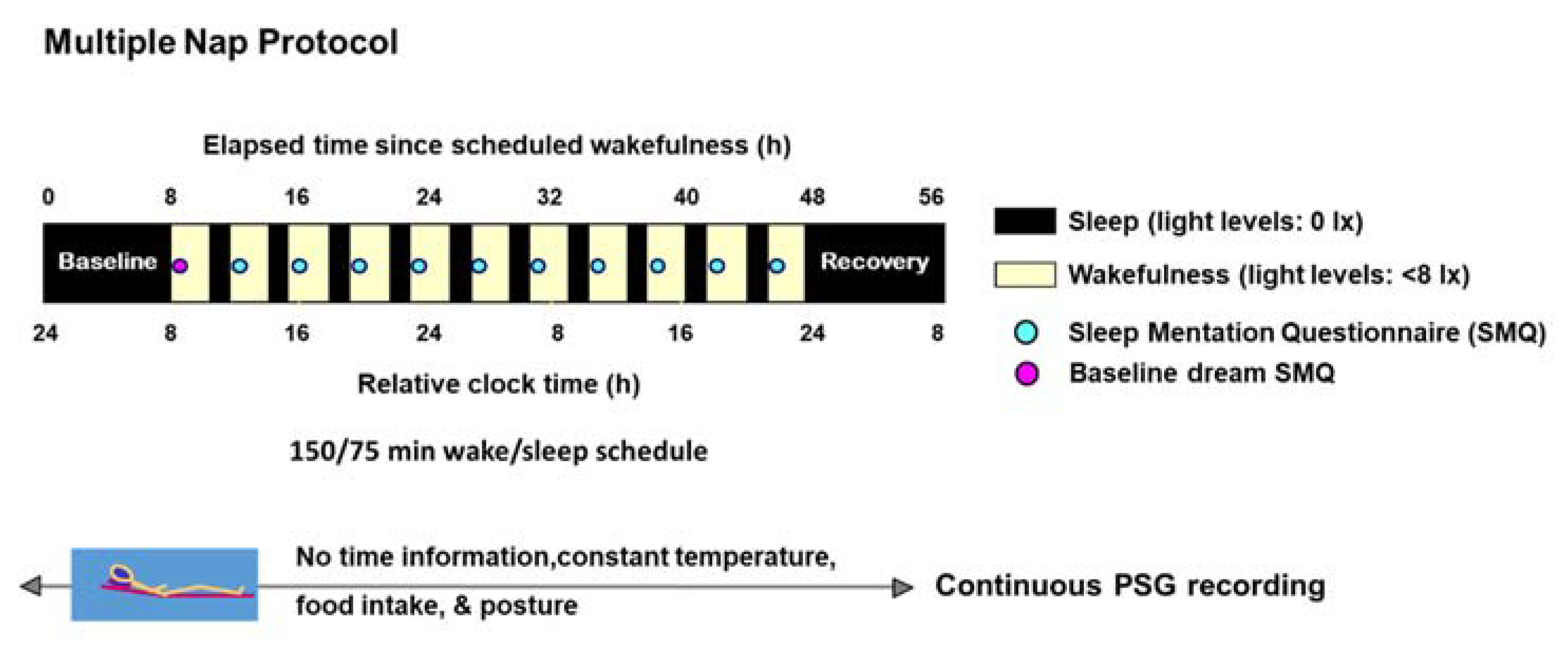 Multiple Nap Protocol

Elapsed time since scheduled wakefulness (h)

0 8 16 24 32 40 48 56

Baseline

Recovery

24 8 16 24 8 16 24 8

Relative clock time (h)

150/75 min wake/sleep schedule

Sleep (light levels: 0 lx)

Wakefulness (light levels: <8 lx)

Sleep Mentation Questionnaire (SMQ)

Baseline dream SMQ

No time information,constant temperature, food intake, & posture

Continuous PSG recording